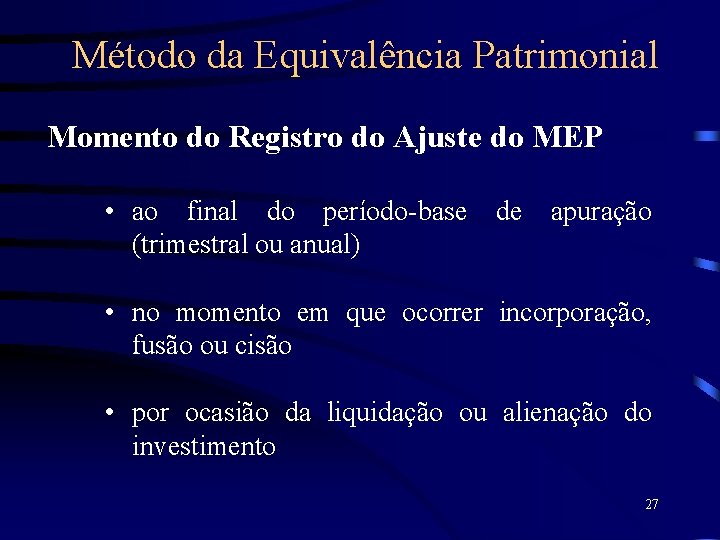 Método da Equivalência Patrimonial

Momento do Registro do Ajuste do MEP

• ao final do período-base de apuração (trimestral ou anual)

• no momento em que ocorrer incorporação, fusão ou cisão

• por ocasião da liquidação ou alienação do investimento

27